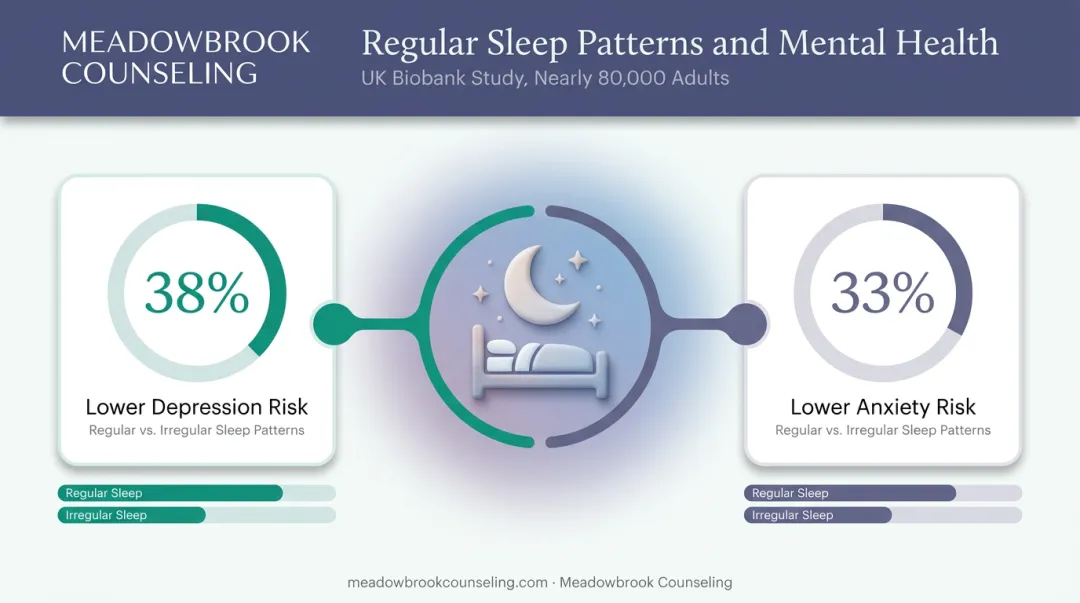 MEADOWBROOK COUNSELING

Regular Sleep Patterns and Mental Health

UK Biobank Study, Nearly 80,000 Adults

38%

Lower Depression Risk

Regular vs. Irregular Sleep Patterns

Regular Sleep

Irregular Sleep

33%

Lower Anxiety Risk

Regular vs. Irregular Sleep Patterns

Regular Sleep

Irregular Sleep

meadowbrookcounseling.com · Meadowbrook Counseling